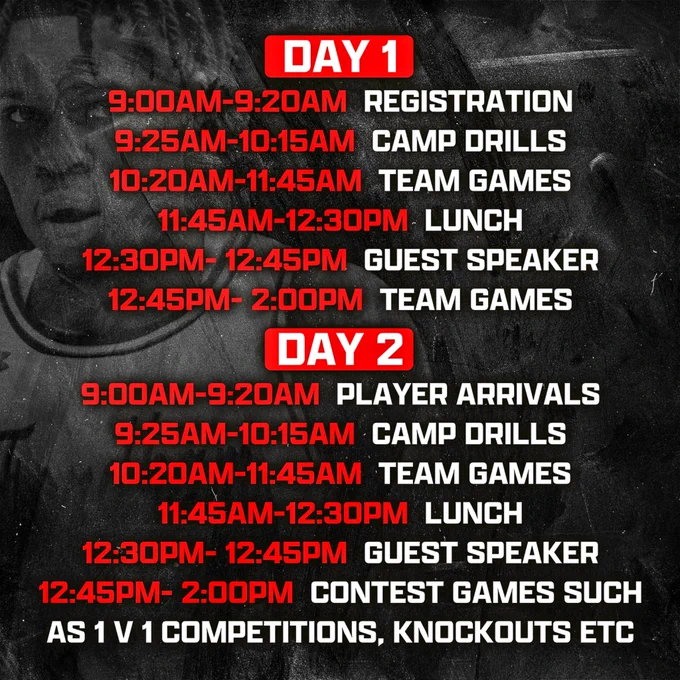 DAY 1

9:00AM-9:20AM REGISTRATION
9:25AM-10:15AM CAMP DRILLS
10:20AM-11:45AM TEAM GAMES
11:45AM-12:30PM LUNCH
12:30PM- 12:45PM GUEST SPEAKER
12:45PM- 2:00PM TEAM GAMES

DAY 2

9:00AM-9:20AM PLAYER ARRIVALS
9:25AM-10:15AM CAMP DRILLS
10:20AM-11:45AM TEAM GAMES
11:45AM-12:30PM LUNCH
12:30PM- 12:45PM GUEST SPEAKER
12:45PM- 2:00PM CONTEST GAMES SUCH AS 1 V 1 COMPETITIONS, KNOCKOUTS ETC